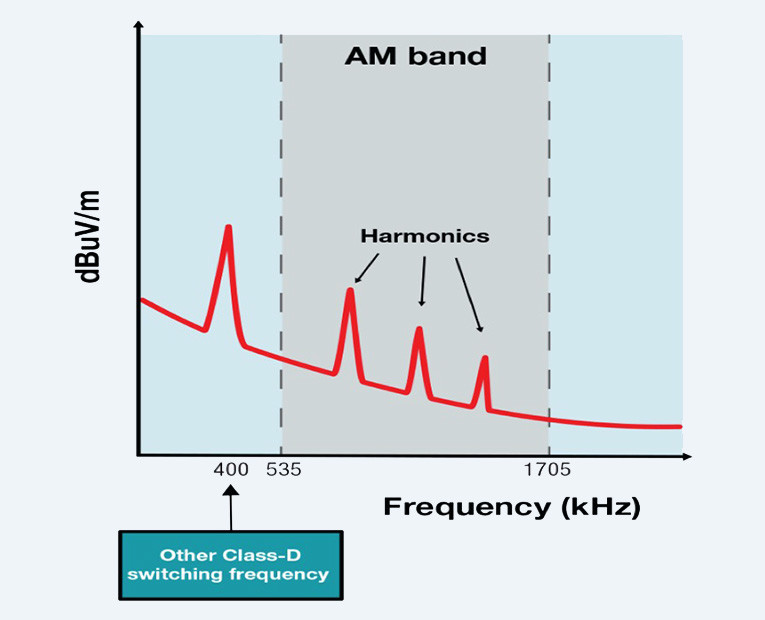 AM band

dBuV/m

Harmonics

400 535 1705

Frequency (kHz)

Other Class-D switching frequency